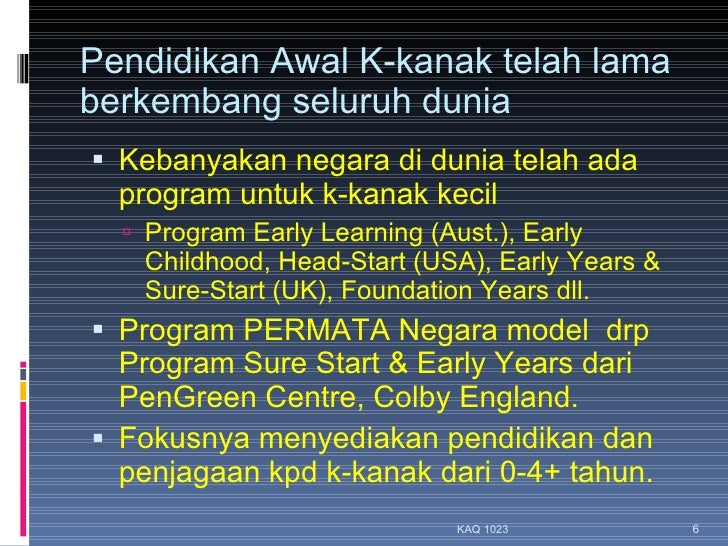 Pendidikan Awal K-kanak telah lama berkembang seluruh dunia

▪ Kebanyakan negara di dunia telah ada program untuk k-kanak kecil

▫ Program Early Learning (Aust.), Early Childhood, Head-Start (USA), Early Years & Sure-Start (UK), Foundation Years dll.

▪ Program PERMATA Negara model drp Program Sure Start & Early Years dari PenGreen Centre, Colby England.

▪ Fokusnya menyediakan pendidikan dan penjagaan kpd k-kanak dari 0-4+ tahun.

KAQ 1023

6